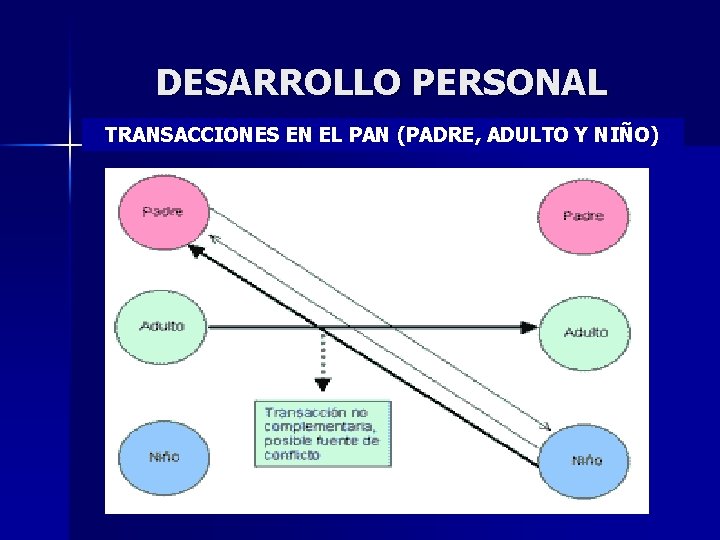 DESARROLLO PERSONAL

TRANSACCIONES EN EL PAN (PADRE, ADULTO Y NIÑO)

Padre

Padre

Adulto

Adulto

Transacción no complementaria, posible fuente de conflicto

Niño

Niño